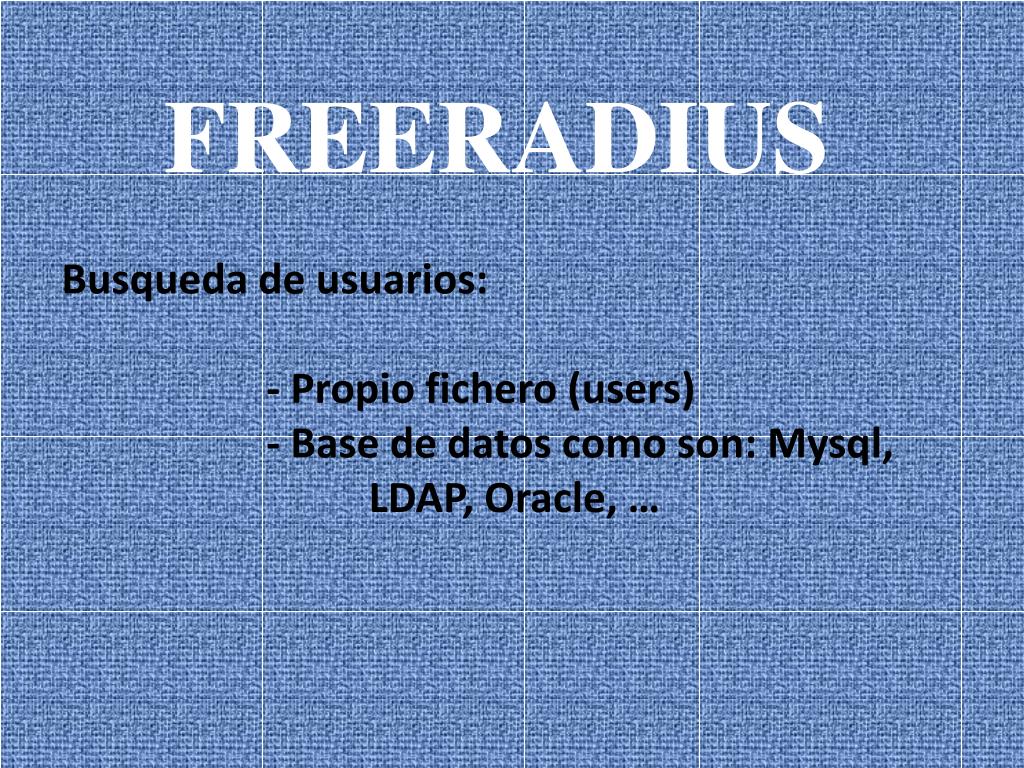 FREERADIUS

Busqueda de usuarios:

- Propio fichero (users)
- Base de datos como son: Mysql, LDAP, Oracle, …